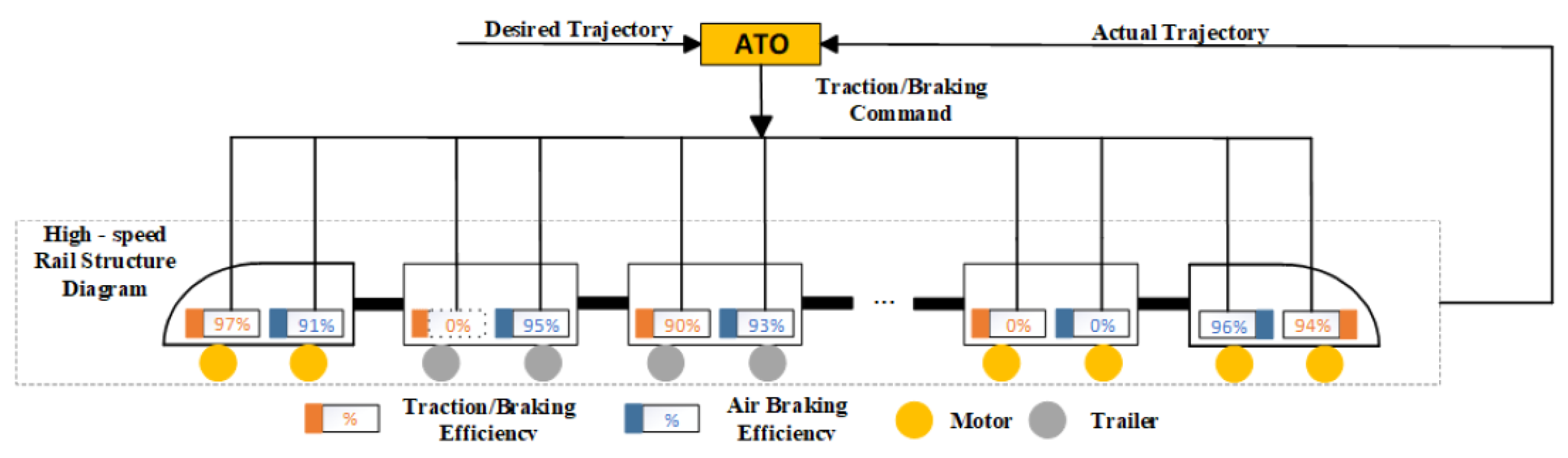 Desired Trajectory

ATO

Actual Trajectory

Traction/Braking Command

High - speed Rail Structure Diagram

97%

91%

0%

95%

90%

93%

...

0%

0%

96%

94%

%

Traction/Braking Efficiency

%

Air Braking Efficiency

Motor

Trailer